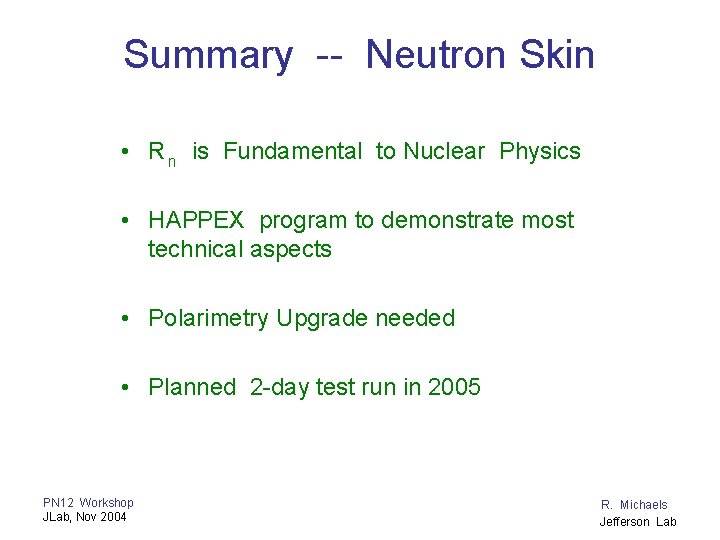 Summary -- Neutron Skin

• $R_n$ is Fundamental to Nuclear Physics

• HAPPEX program to demonstrate most technical aspects

• Polarimetry Upgrade needed

• Planned 2-day test run in 2005

PN12 Workshop
JLab, Nov 2004

R. Michaels
Jefferson Lab